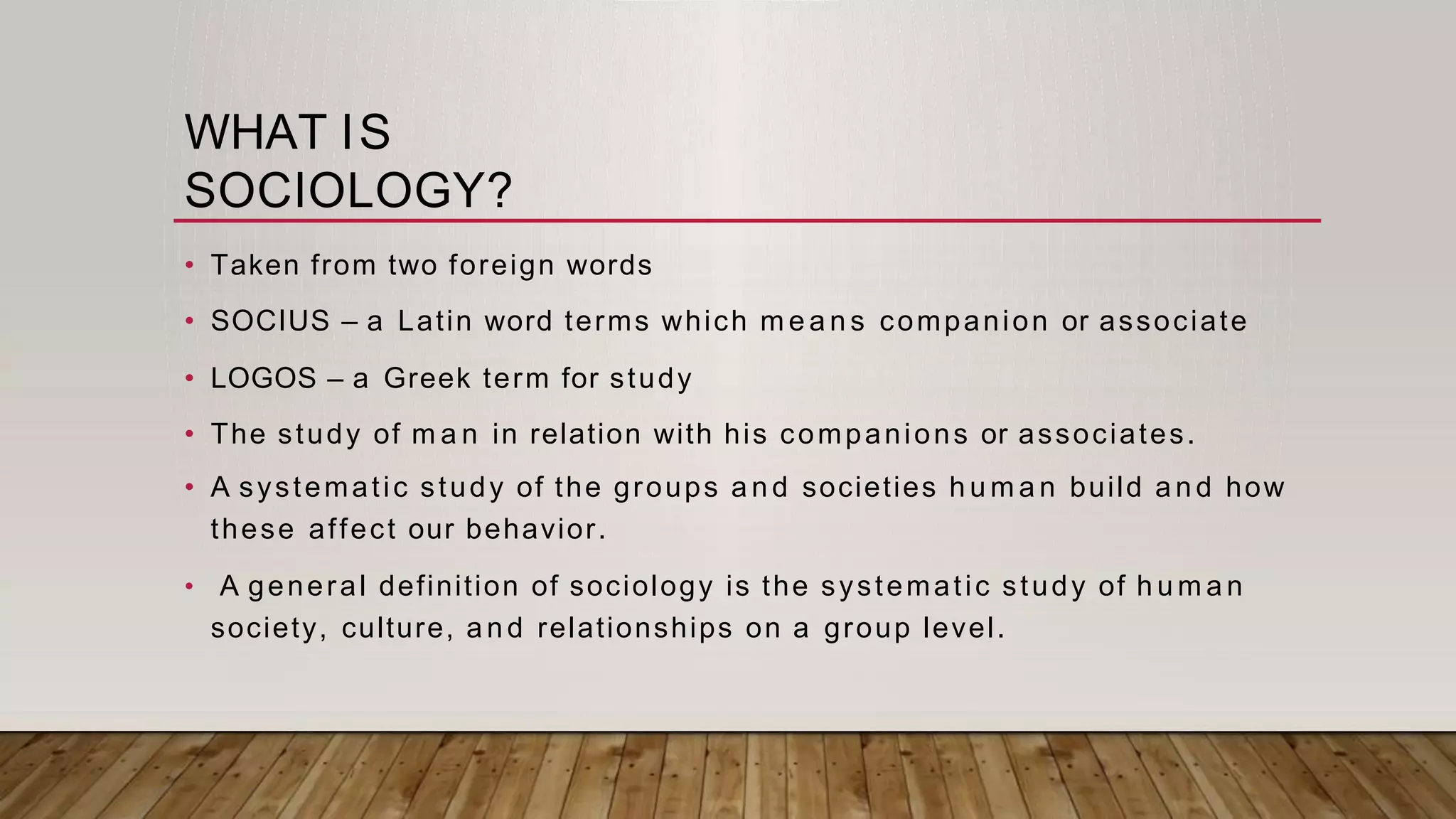 WHAT IS SOCIOLOGY?

• Taken from two foreign words

• SOCIUS – a Latin word terms which means companion or associate

• LOGOS – a Greek term for study

• The study of man in relation with his companions or associates.

• A systematic study of the groups and societies human build and how these affect our behavior.

• A general definition of sociology is the systematic study of human society, culture, and relationships on a group level.